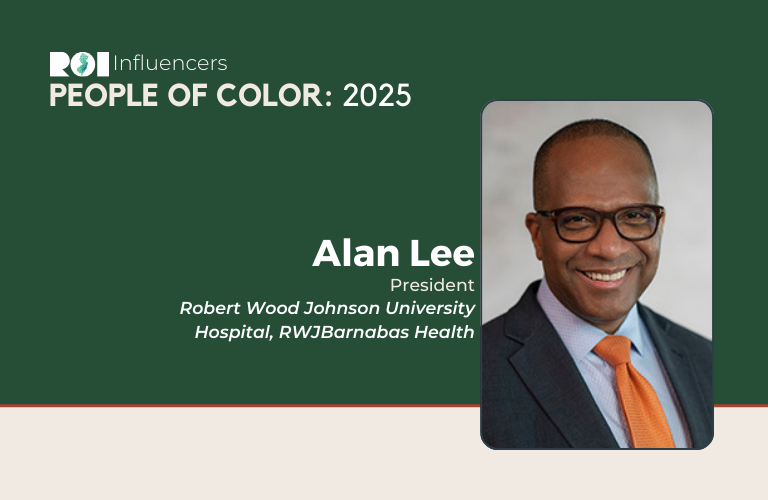 ROI Influencers
PEOPLE OF COLOR: 2025

Alan Lee
President
Robert Wood Johnson University Hospital, RWJBarnabas Health